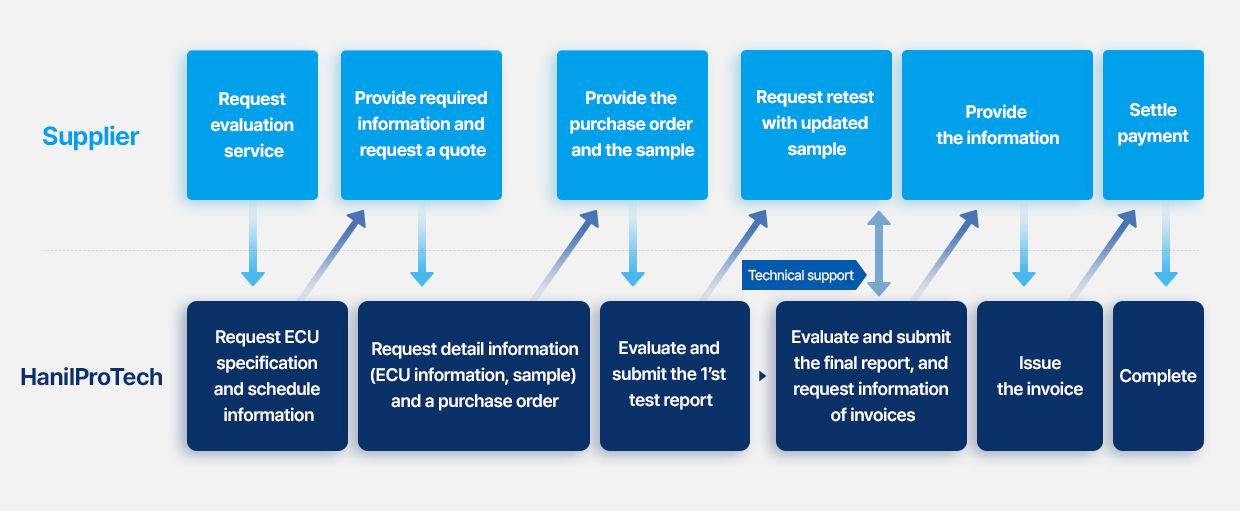 Supplier

Request evaluation service

Provide required information and request a quote

Provide the purchase order and the sample

Request retest with updated sample

Provide the information

Settle payment

Technical support

HanilProTech

Request ECU specification and schedule information

Request detail information (ECU information, sample) and a purchase order

Evaluate and submit the 1'st test report

Evaluate and submit the final report, and request information of invoices

Issue the invoice

Complete